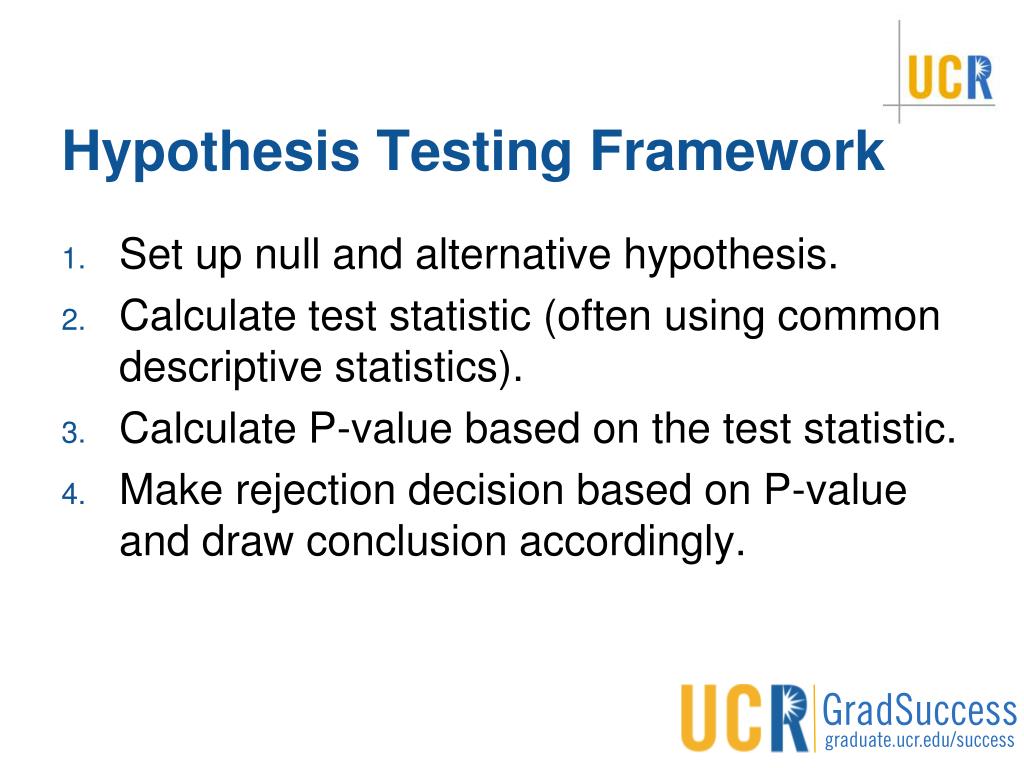 UCR

Hypothesis Testing Framework

1. Set up null and alternative hypothesis.
2. Calculate test statistic (often using common descriptive statistics).
3. Calculate P-value based on the test statistic.
4. Make rejection decision based on P-value and draw conclusion accordingly.

UCR GradSuccess
graduate.ucr.edu/success